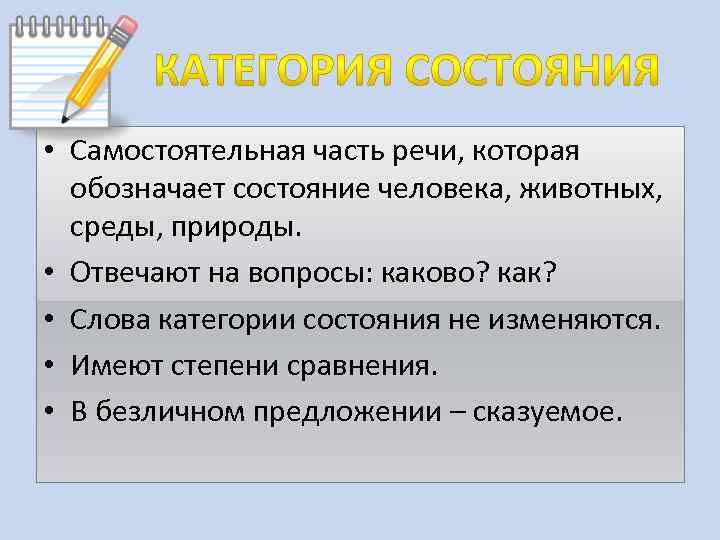 КАТЕГОРИЯ СОСТОЯНИЯ

• Самостоятельная часть речи, которая обозначает состояние человека, животных, среды, природы.
• Отвечают на вопросы: каково? как?
• Слова категории состояния не изменяются.
• Имеют степени сравнения.
• В безличном предложении – сказуемое.